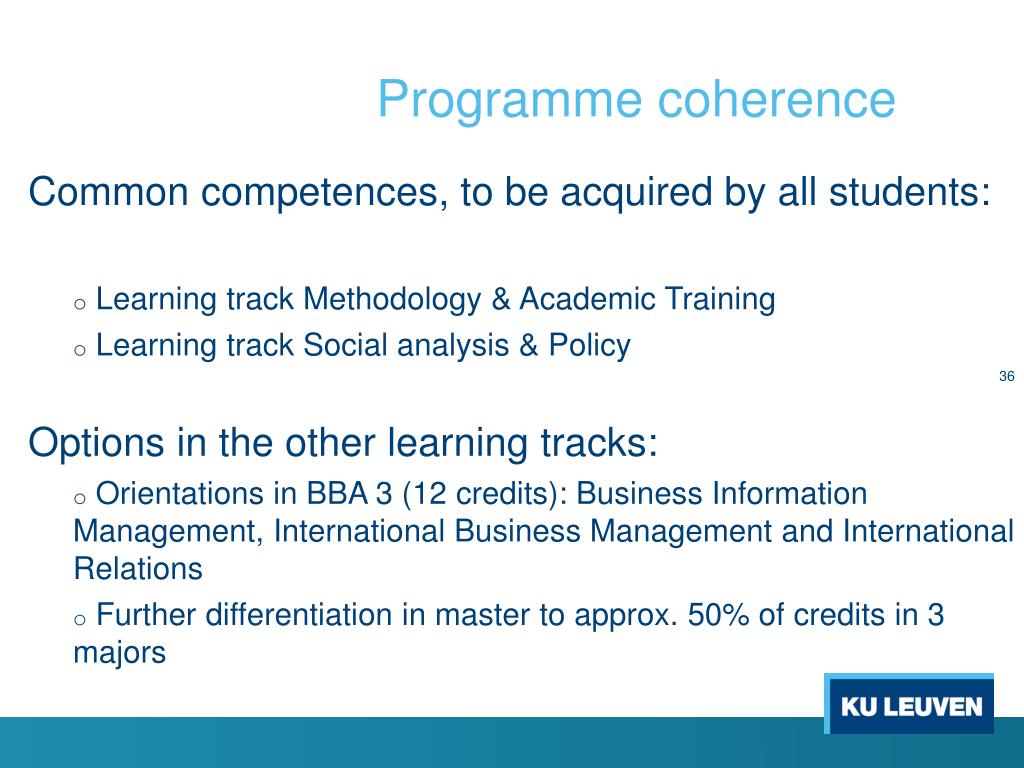 Programme coherence

Common competences, to be acquired by all students:

o Learning track Methodology & Academic Training
o Learning track Social analysis & Policy

36

Options in the other learning tracks:
o Orientations in BBA 3 (12 credits): Business Information Management, International Business Management and International Relations
o Further differentiation in master to approx. 50% of credits in 3 majors

KU LEUVEN